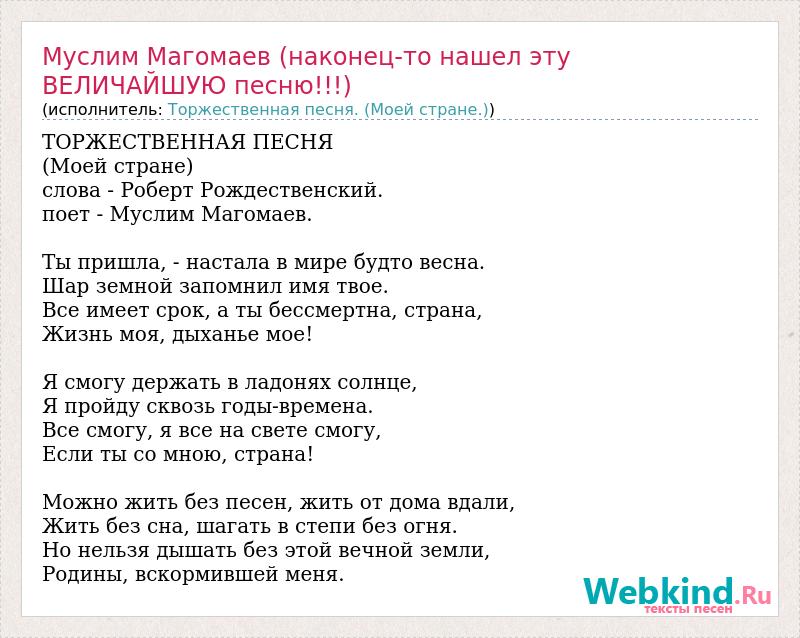 Муслим Магомаев (наконец-то нашел эту ВЕЛИЧАЙШУЮ песню!!!)
(исполнитель: Торжественная песня. (Моей стране.))

ТОРЖЕСТВЕННАЯ ПЕСНЯ
(Моей стране)
слова - Роберт Рождественский.
поет - Муслим Магомаев.

Ты пришла, - настала в мире будто весна.
Шар земной запомнил имя твое.
Все имеет срок, а ты бессмертна, страна,
Жизнь моя, дыханье мое!

Я смогу держать в ладонях солнце,
Я пройду сквозь годы-времена.
Все смогу, я все на свете смогу,
Если ты со мною, страна!

Можно жить без песен, жить от дома вдали,
Жить без сна, шагать в степи без огня.
Но нельзя дышать без этой вечной земли,
Родины, вскормившей меня.

Webkind.Ru
тексты песен